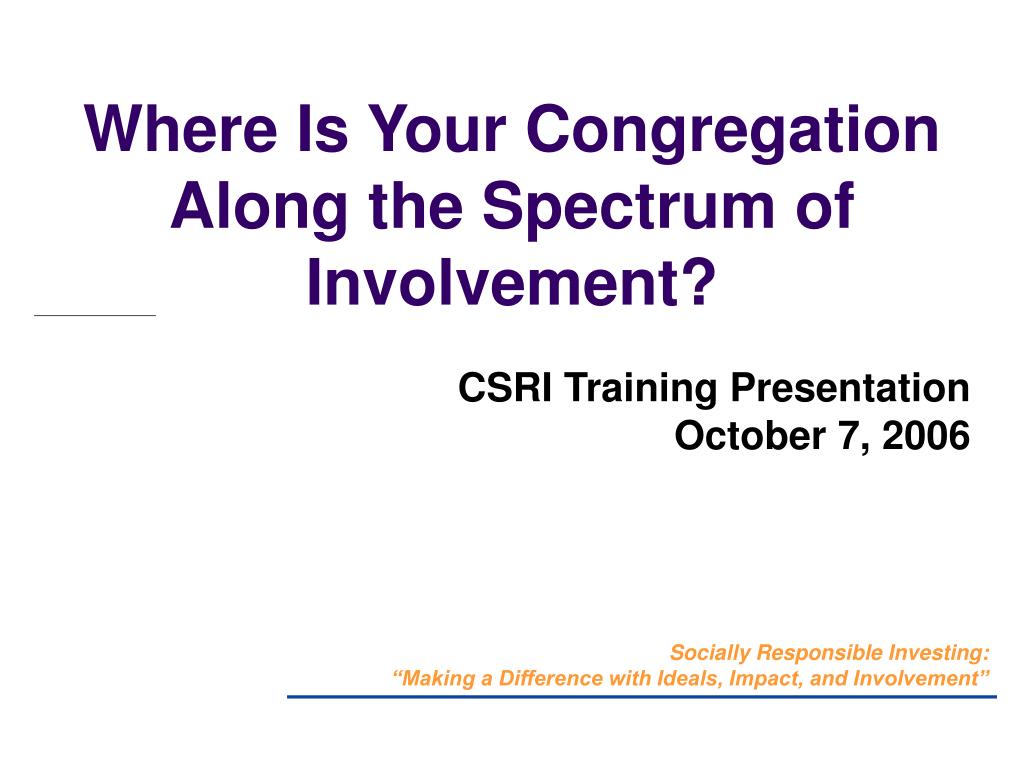 Where Is Your Congregation Along the Spectrum of Involvement?

CSRI Training Presentation
October 7, 2006

Socially Responsible Investing:
“Making a Difference with Ideals, Impact, and Involvement”